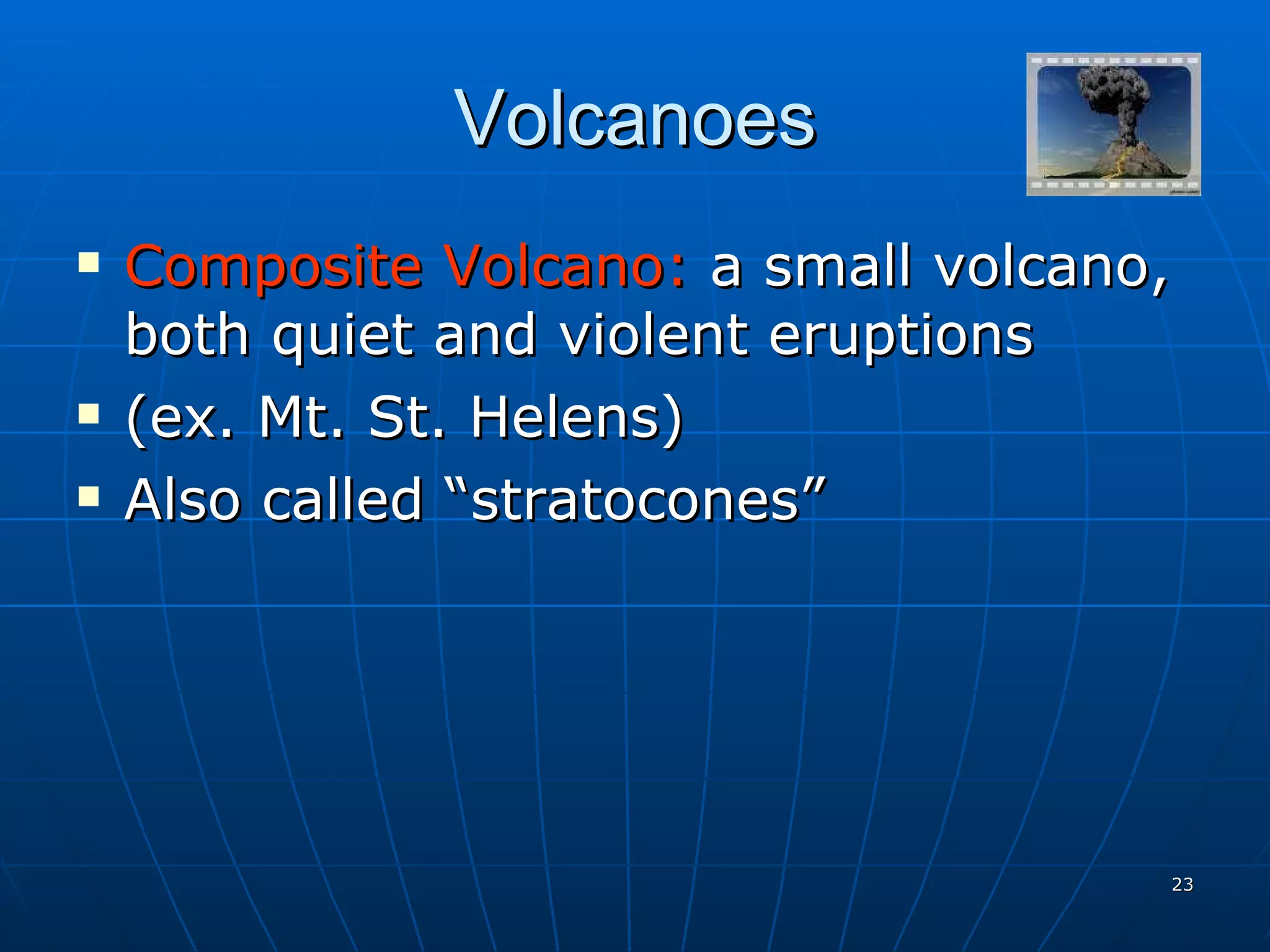 Volcanoes

▪ Composite Volcano: a small volcano, both quiet and violent eruptions
▪ (ex. Mt. St. Helens)
▪ Also called “stratocones”

23